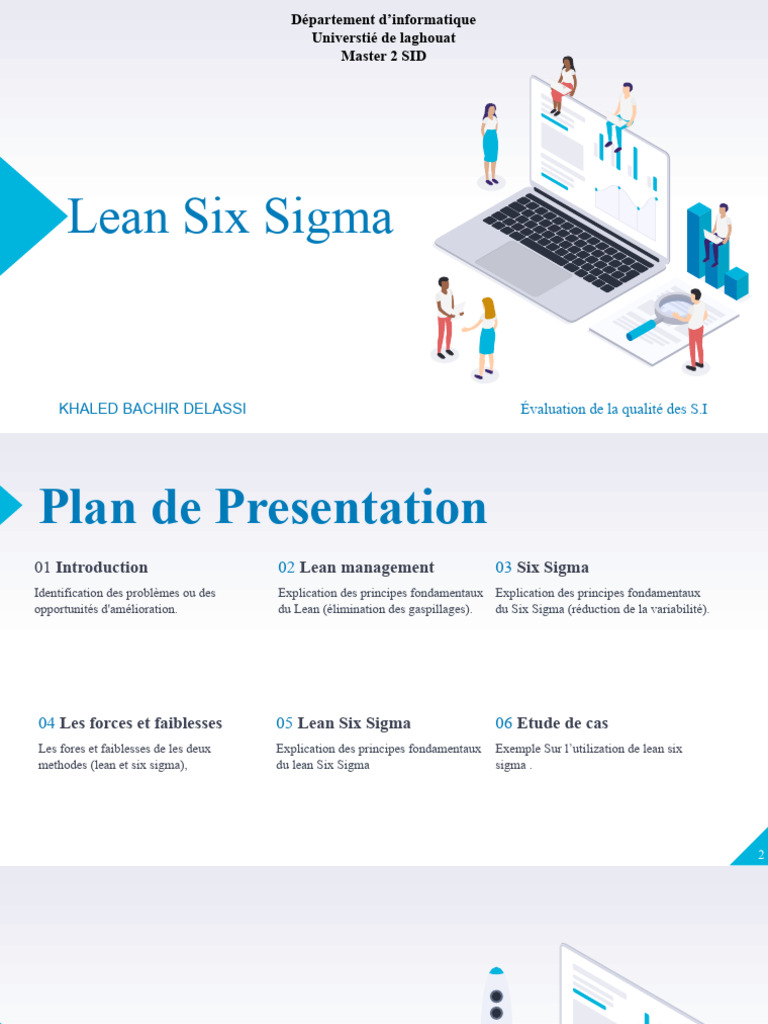 Département d'informatique
Universtié de laghouat
Master 2 SID

Lean Six Sigma

KHALED BACHIR DELASSI

Évaluation de la qualité des S.I

Plan de Presentation

01 Introduction
Identification des problèmes ou des opportunités d'amélioration.

02 Lean management
Explication des principes fondamentaux du Lean (élimination des gaspillages).

03 Six Sigma
Explication des principes fondamentaux du Six Sigma (réduction de la variabilité).

04 Les forces et faiblesses
Les fores et faiblesses de les deux methodes (lean et six sigma),

05 Lean Six Sigma
Explication des principes fondamentaux du lean Six Sigma

06 Etude de cas
Exemple Sur l'utilization de lean six sigma .

2